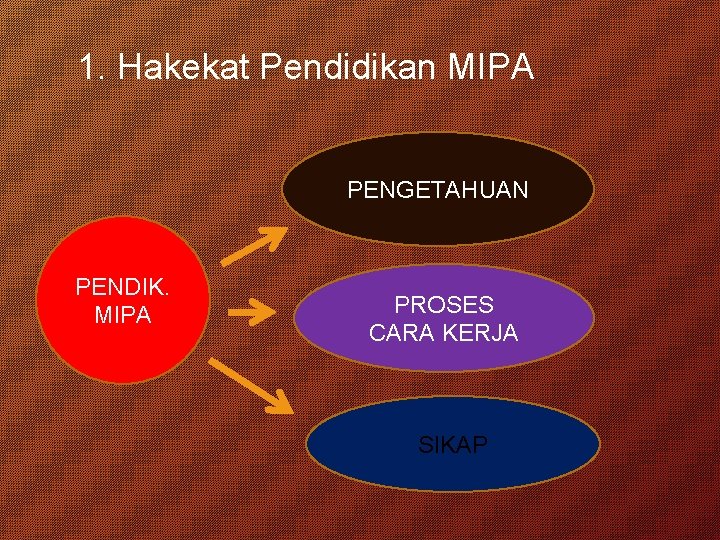 1. Hakekat Pendidikan MIPA

PENDIK. MIPA

PENGETAHUAN

PROSES CARA KERJA

SIKAP